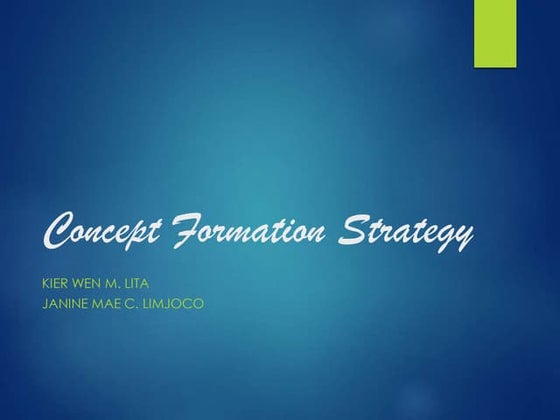 Concept Formation Strategy

KIER WEN M. LITA
JANINE MAE C. LIMJOCO